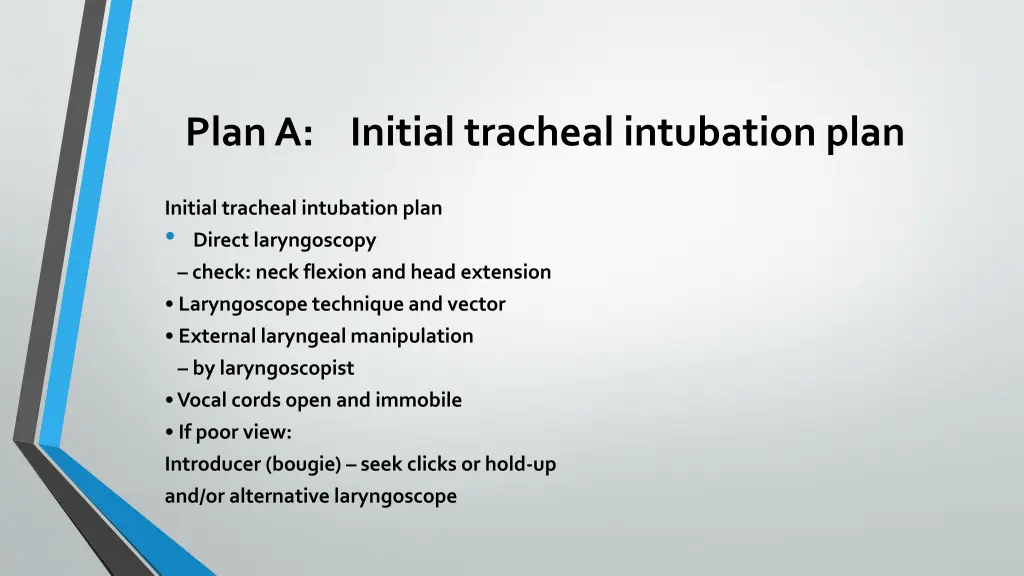 Plan A: Initial tracheal intubation plan

Initial tracheal intubation plan
• Direct laryngoscopy
– check: neck flexion and head extension
• Laryngoscope technique and vector
• External laryngeal manipulation
– by laryngoscopist
• Vocal cords open and immobile
• If poor view:
Introducer (bougie) – seek clicks or hold-up
and/or alternative laryngoscope